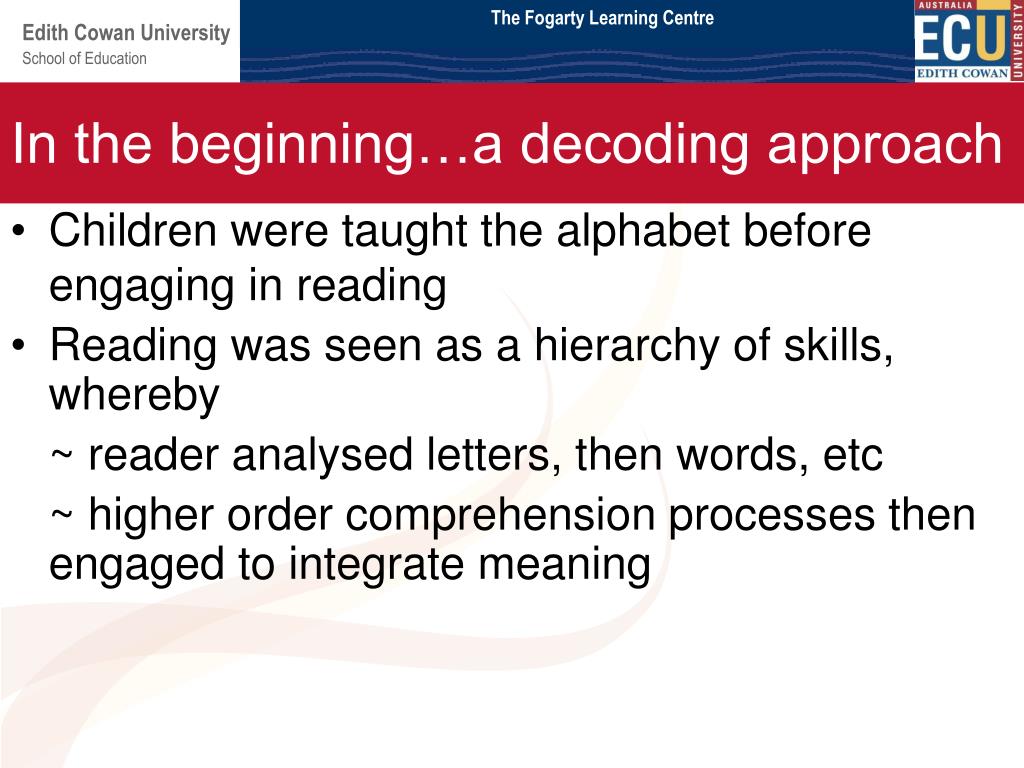 Edith Cowan University
School of Education

The Fogarty Learning Centre

AUSTRALIA
ECU
EDITH COWAN
UNIVERSITY

In the beginning…a decoding approach

• Children were taught the alphabet before engaging in reading
• Reading was seen as a hierarchy of skills, whereby
~ reader analysed letters, then words, etc
~ higher order comprehension processes then engaged to integrate meaning